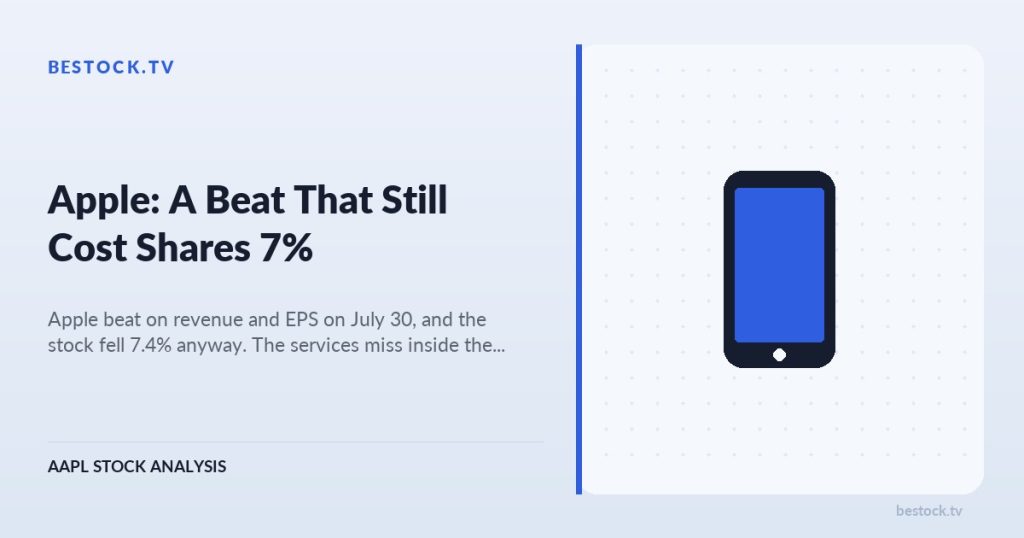 BESTOCK.TV

Apple: A Beat That Still Cost Shares 7%

Apple beat on revenue and EPS on July 30, and the stock fell 7.4% anyway. The services miss inside the...

AAPL STOCK ANALYSIS

bestock.tv